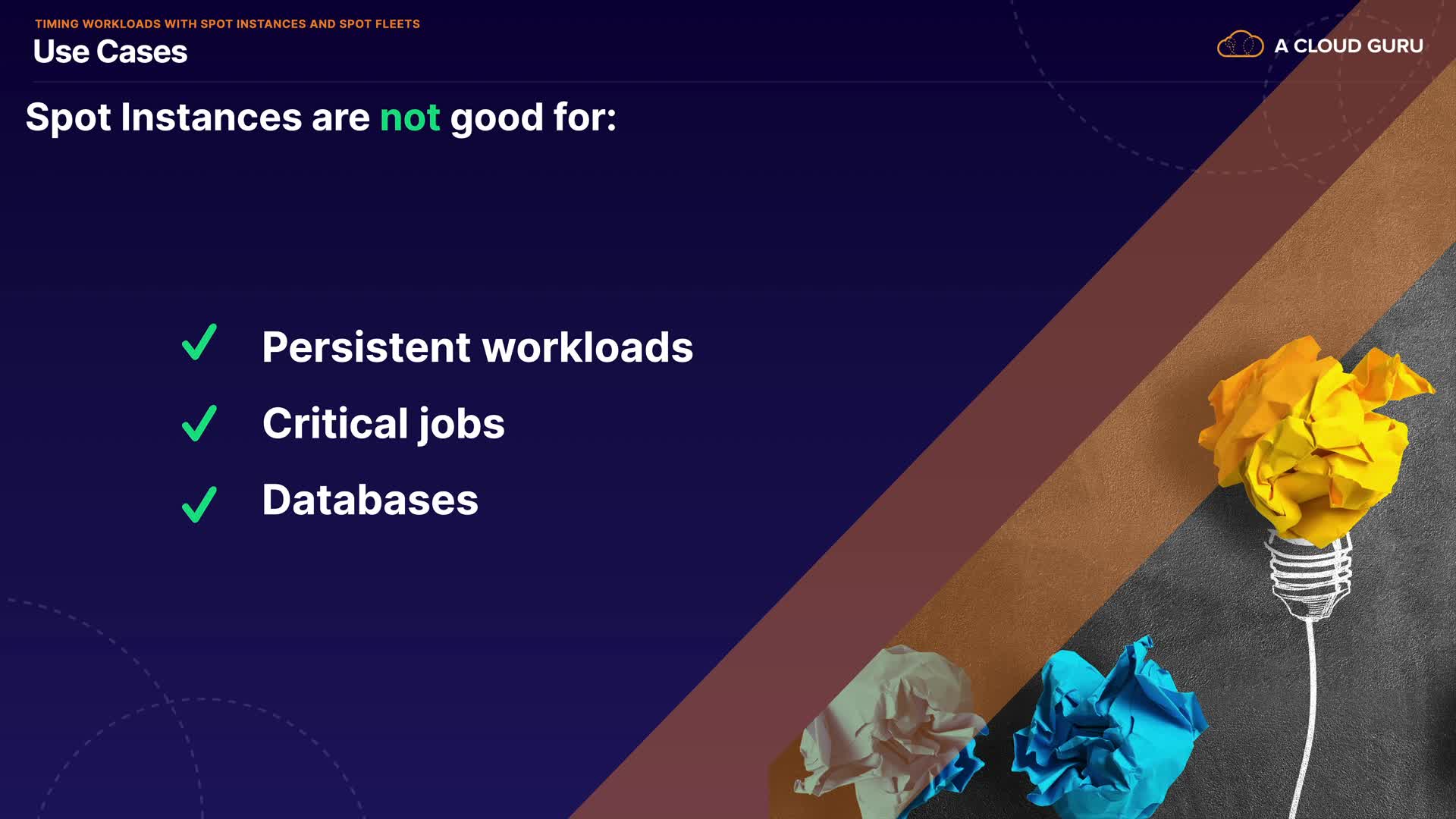 TIMING WORKLOADS WITH SPOT INSTANCES AND SPOT FLEETS
Use Cases

A CLOUD GURU

Spot Instances are not good for:

Persistent workloads
Critical jobs
Databases